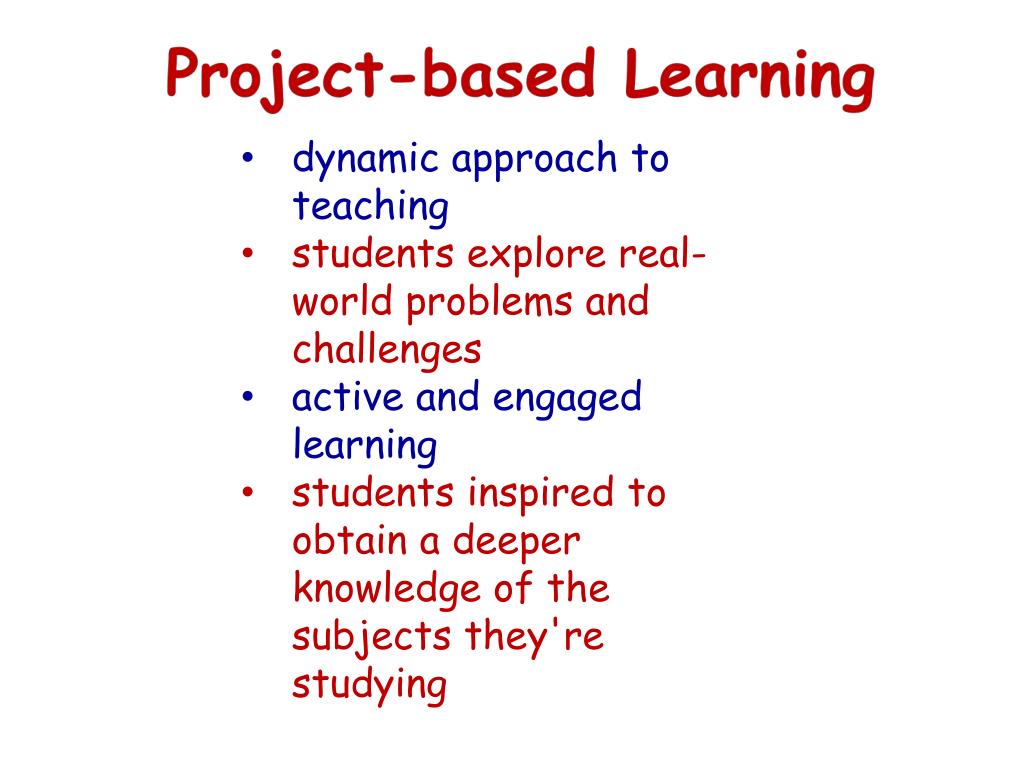 Project-based Learning

• dynamic approach to teaching
• students explore real-world problems and challenges
• active and engaged learning
• students inspired to obtain a deeper knowledge of the subjects they're studying